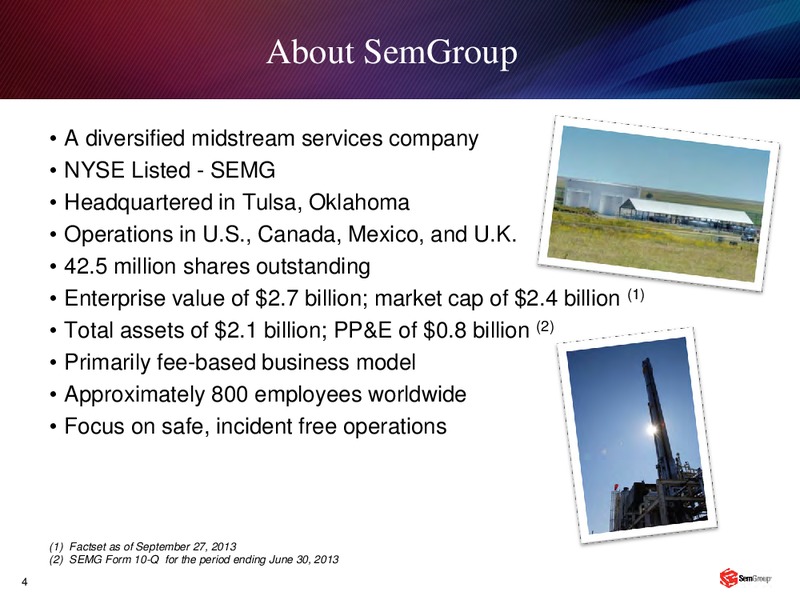 About SemGroup

• A diversified midstream services company
• NYSE Listed - SEMG
• Headquartered in Tulsa, Oklahoma
• Operations in U.S., Canada, Mexico, and U.K.
• 42.5 million shares outstanding
• Enterprise value of \$2.7 billion; market cap of \$2.4 billion $^{(1)}$
• Total assets of \$2.1 billion; PP&E of \$0.8 billion $^{(2)}$
• Primarily fee-based business model
• Approximately 800 employees worldwide
• Focus on safe, incident free operations

(1) Factset as of September 27, 2013
(2) SEMG Form 10-Q for the period ending June 30, 2013

4

SemGroup